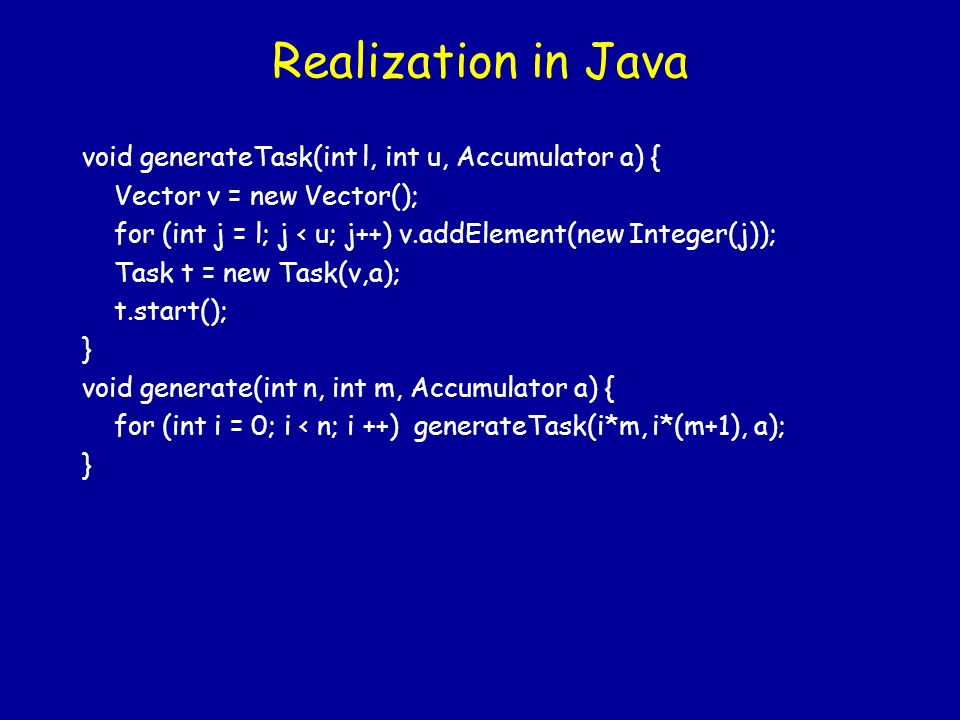 Realization in Java

void generateTask(int l, int u, Accumulator a) {
    Vector v = new Vector();
    for (int j = l; j < u; j++) v.addElement(new Integer(j));
    Task t = new Task(v,a);
    t.start();
}
void generate(int n, int m, Accumulator a) {
    for (int i = 0; i < n; i ++)  generateTask(i*m, i*(m+1), a);
}